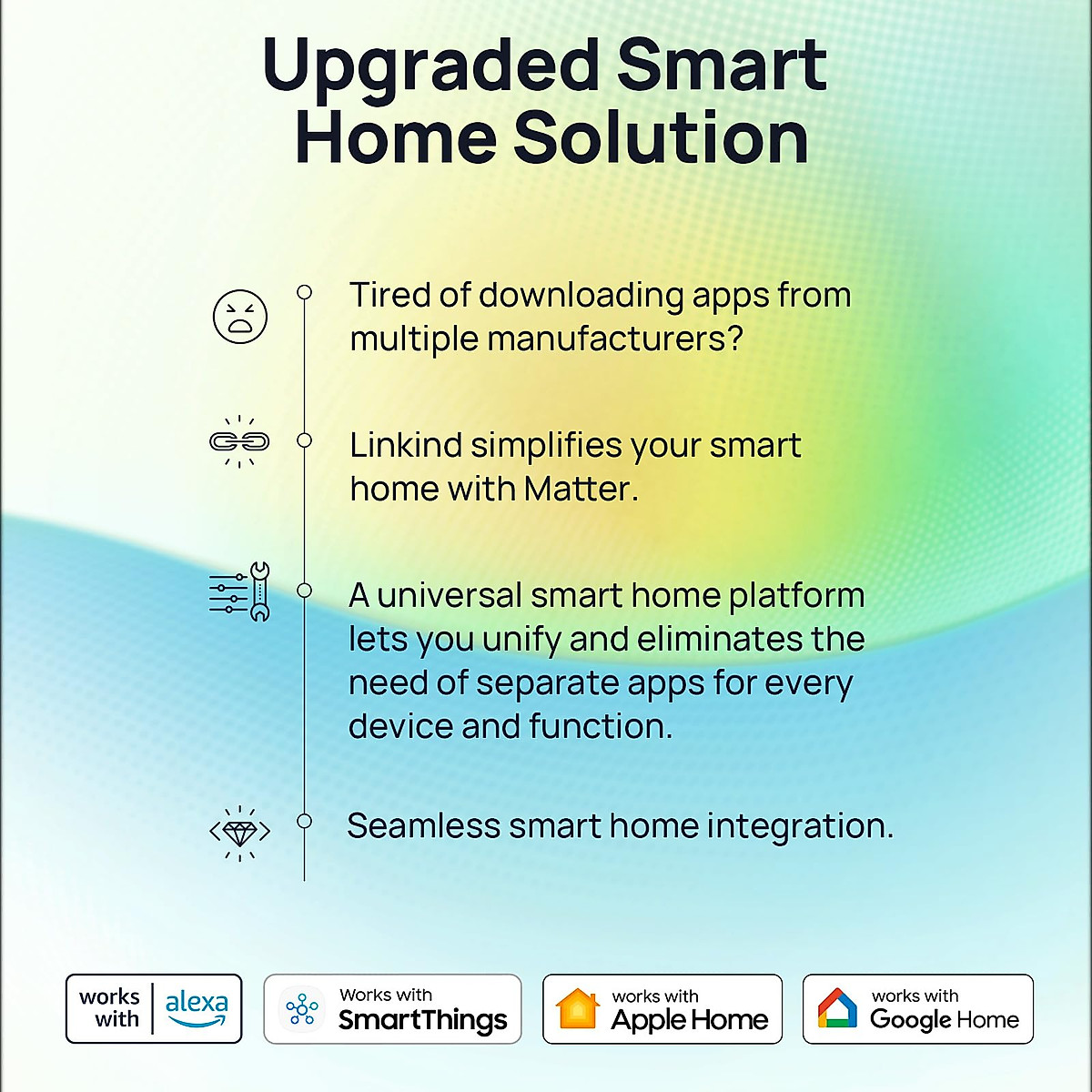 Upgraded Smart Home Solution

Tired of downloading apps from multiple manufacturers?

Linkind simplifies your smart home with Matter.

A universal smart home platform lets you unify and eliminates the need of separate apps for every device and function.

Seamless smart home integration.

works with alexa

Works with SmartThings

works with Apple Home

works with Google Home